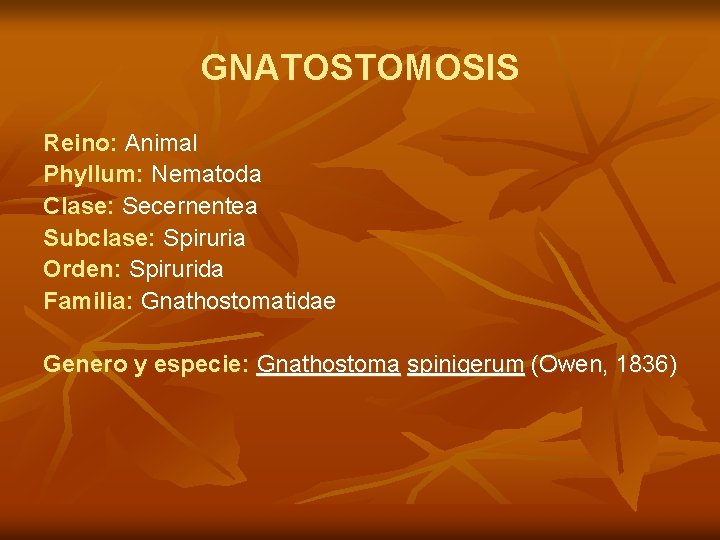 GNATOSTOMOSIS

Reino: Animal
Phyllum: Nematoda
Clase: Secernentea
Subclase: Spiruria
Orden: Spirurida
Familia: Gnathostomatidae

Genero y especie: Gnathostoma spinigerum (Owen, 1836)